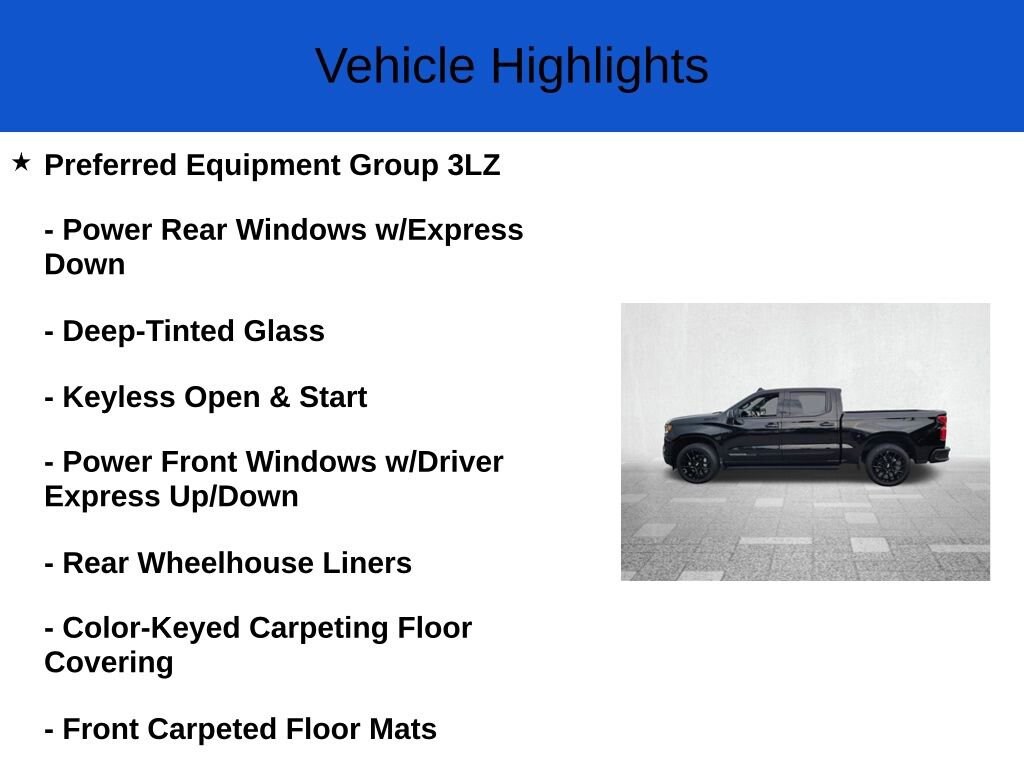 Vehicle Highlights

★ Preferred Equipment Group 3LZ

- Power Rear Windows w/Express Down

- Deep-Tinted Glass

- Keyless Open & Start

- Power Front Windows w/Driver Express Up/Down

- Rear Wheelhouse Liners

- Color-Keyed Carpeting Floor Covering

- Front Carpeted Floor Mats